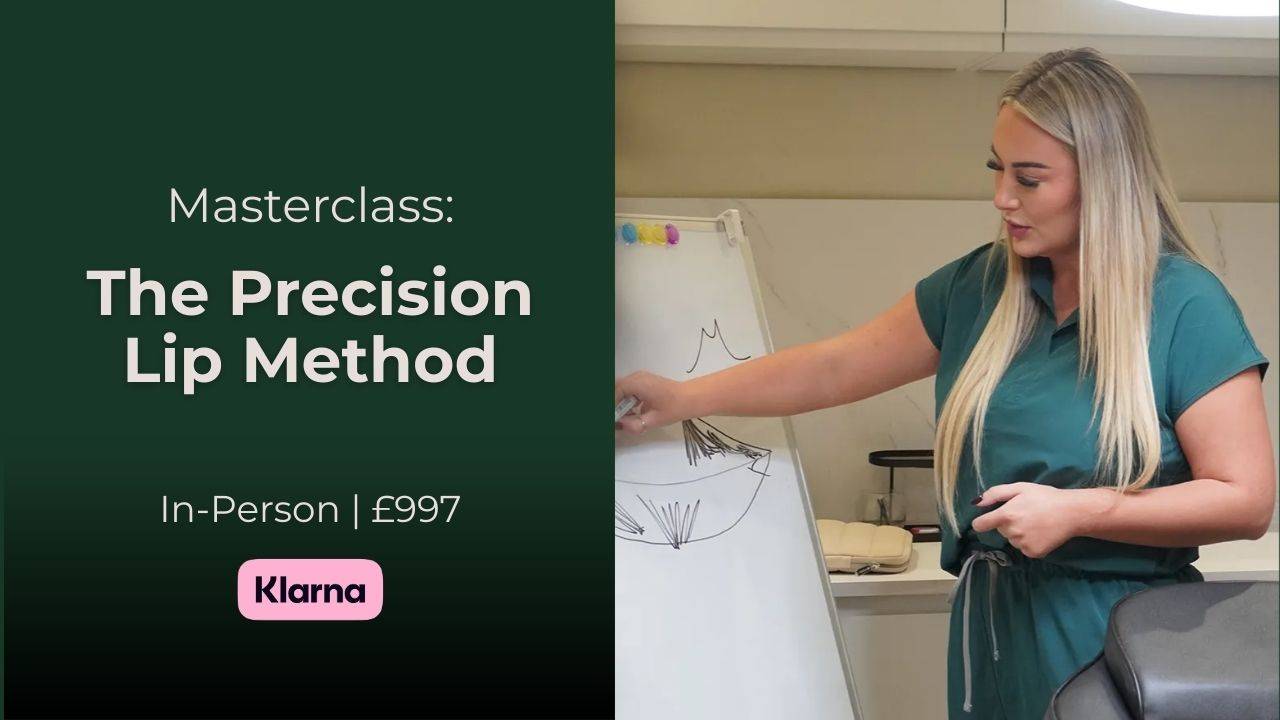 Masterclass:

The Precision Lip Method

In-Person | £997

Klarna